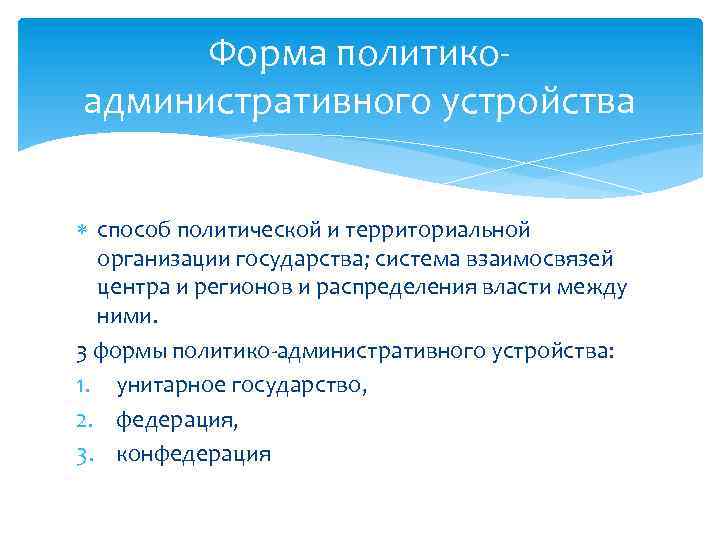 Форма политико-административного устройства

∗ способ политической и территориальной организации государства; система взаимосвязей центра и регионов и распределения власти между ними.

3 формы политико-административного устройства:
1. унитарное государство,
2. федерация,
3. конфедерация